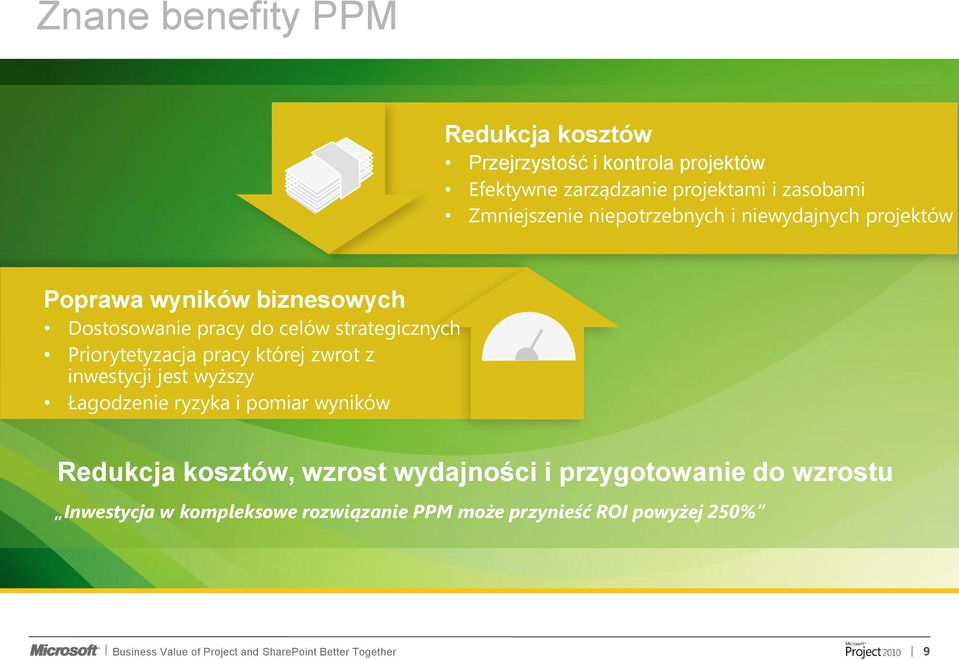 Znane benefity PPM

Redukcja kosztów
• Przejrzystość i kontrola projektów
• Efektywne zarządzanie projektami i zasobami
• Zmniejszenie niepotrzebnych i niewydajnych projektów

Poprawa wyników biznesowych
• Dostosowanie pracy do celów strategicznych
• Priorytetyzacja pracy której zwrot z inwestycji jest wyższy
• Łagodzenie ryzyka i pomiar wyników

Redukcja kosztów, wzrost wydajności i przygotowanie do wzrostu

„Inwestycja w kompleksowe rozwiązanie PPM może przynieść ROI powyżej 250%"

Microsoft | Business Value of Project and SharePoint Better Together

Microsoft Project 2010 | 9